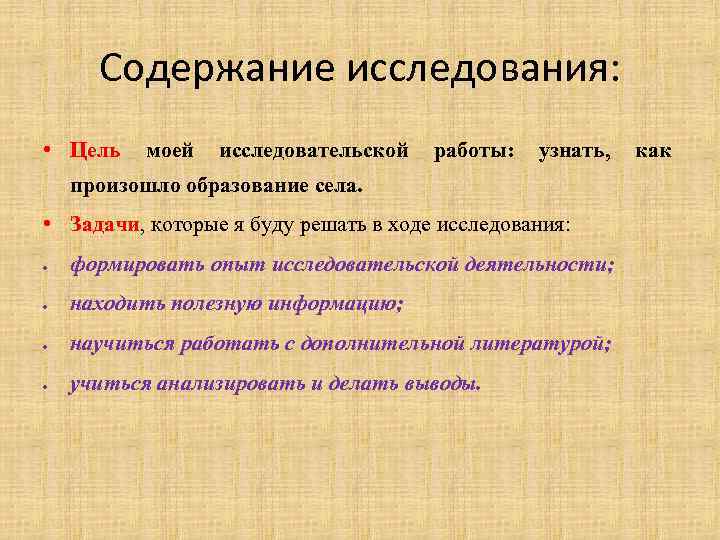 Содержание исследования:

• Цель моей исследовательской работы: узнать, как произошло образование села.

• Задачи, которые я буду решать в ходе исследования:

• формировать опыт исследовательской деятельности;

• находить полезную информацию;

• научиться работать с дополнительной литературой;

• учиться анализировать и делать выводы.